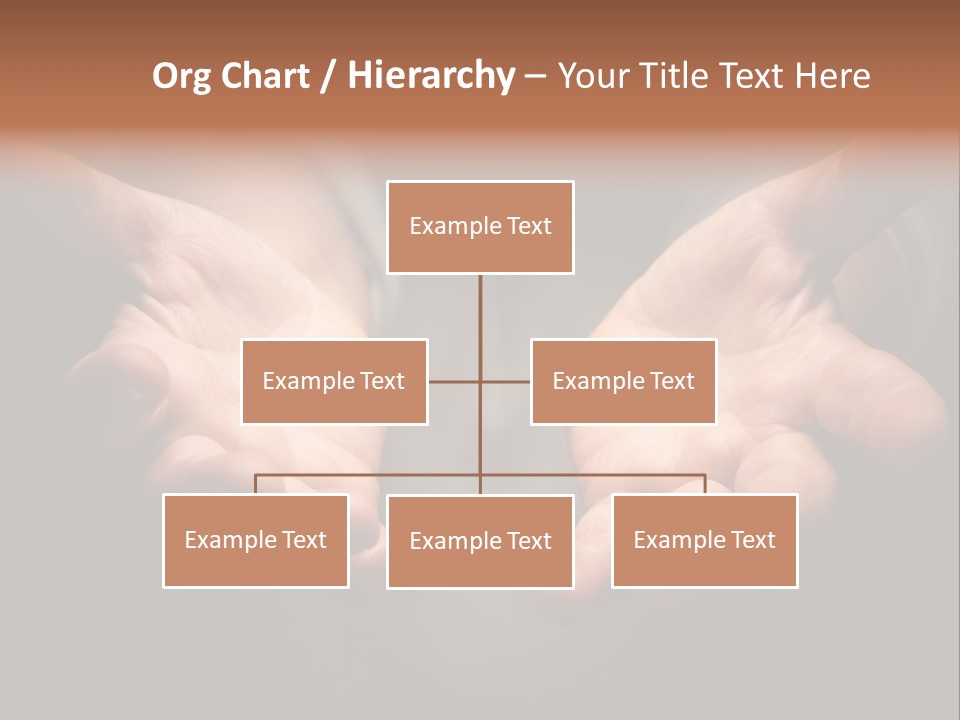 Org Chart / Hierarchy – Your Title Text Here

Example Text

Example Text

Example Text

Example Text

Example Text

Example Text